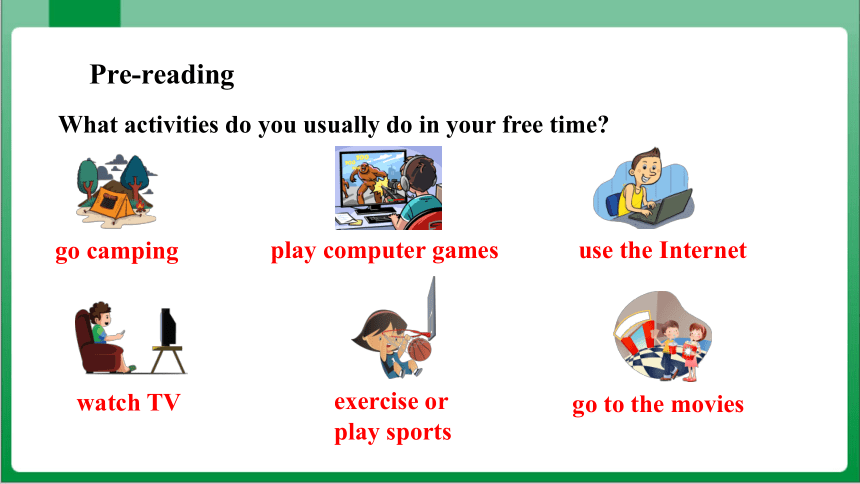 Pre-reading

What activities do you usually do in your free time?

go camping

play computer games

use the Internet

watch TV

exercise or play sports

go to the movies